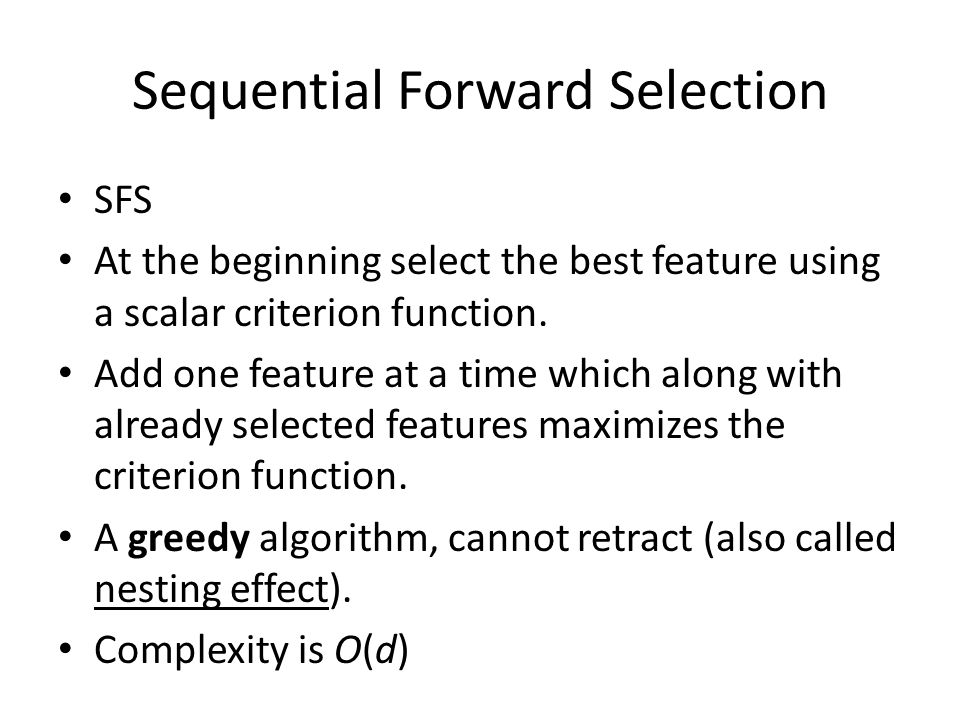 Sequential Forward Selection

• SFS
• At the beginning select the best feature using a scalar criterion function.
• Add one feature at a time which along with already selected features maximizes the criterion function.
• A greedy algorithm, cannot retract (also called nesting effect).
• Complexity is $O(d)$